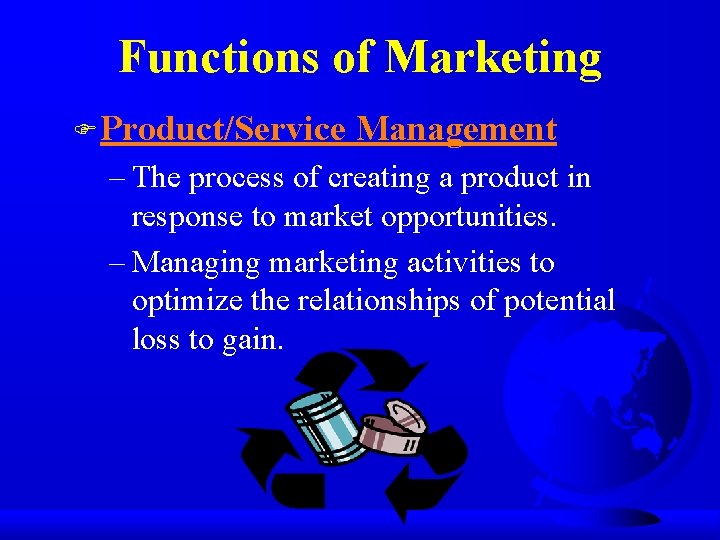 Functions of Marketing

Product/Service Management

– The process of creating a product in response to market opportunities.

– Managing marketing activities to optimize the relationships of potential loss to gain.